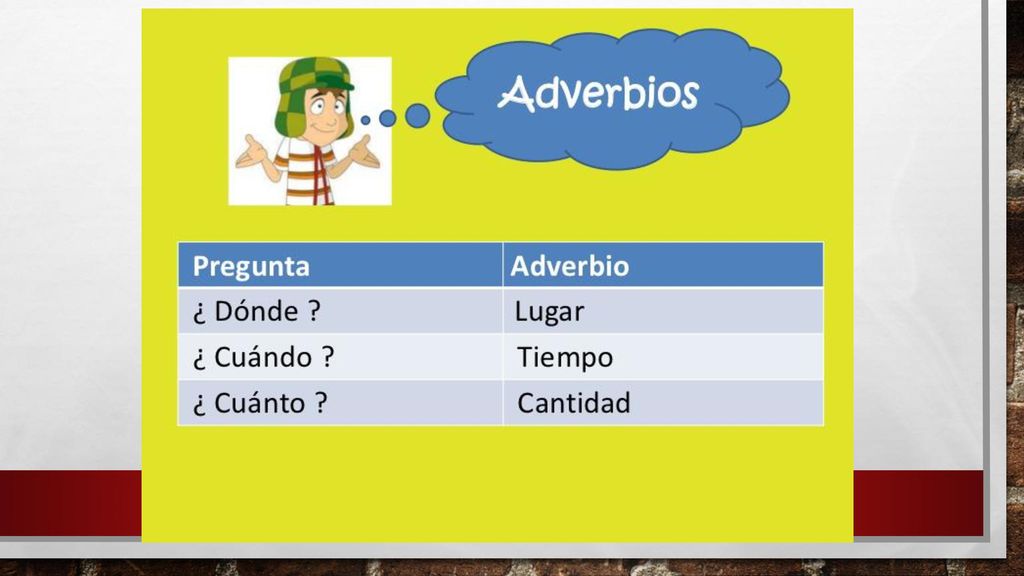 Adverbios

| Pregunta | Adverbio |
|---|---|
| ¿ Dónde ? | Lugar |
| ¿ Cuándo ? | Tiempo |
| ¿ Cuánto ? | Cantidad |